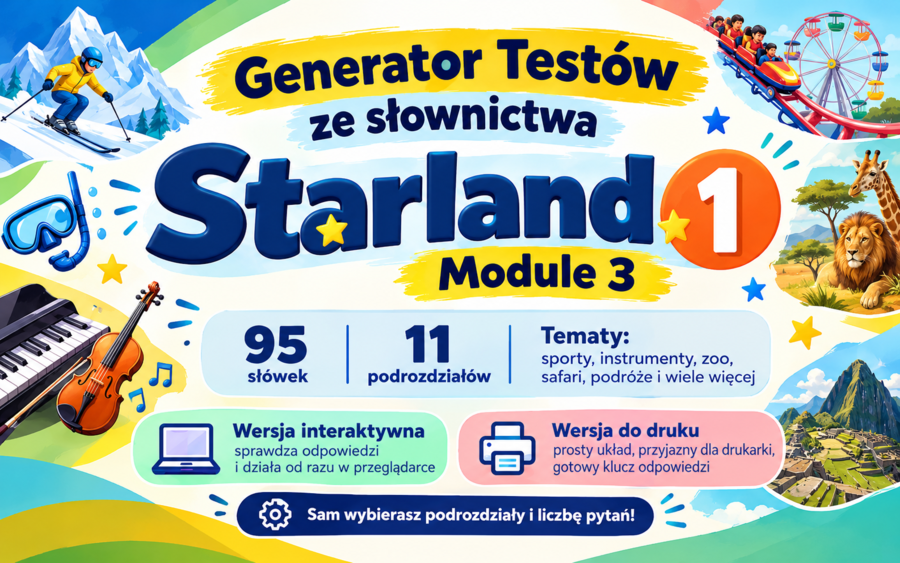 Generator Testów ze słownictwa

Starland 1

Module 3

95
słówek

11
podrozdziałów

Tematy:
sporty, instrumenty, zoo, safari, podróże i wiele więcej

Wersja interaktywna
sprawdza odpowiedzi i działa od razu w przeglądarce

Wersja do druku
prosty układ, przyjazny dla drukarki, gotowy klucz odpowiedzi

Sam wybierasz podrozdziały i liczbę pytań!